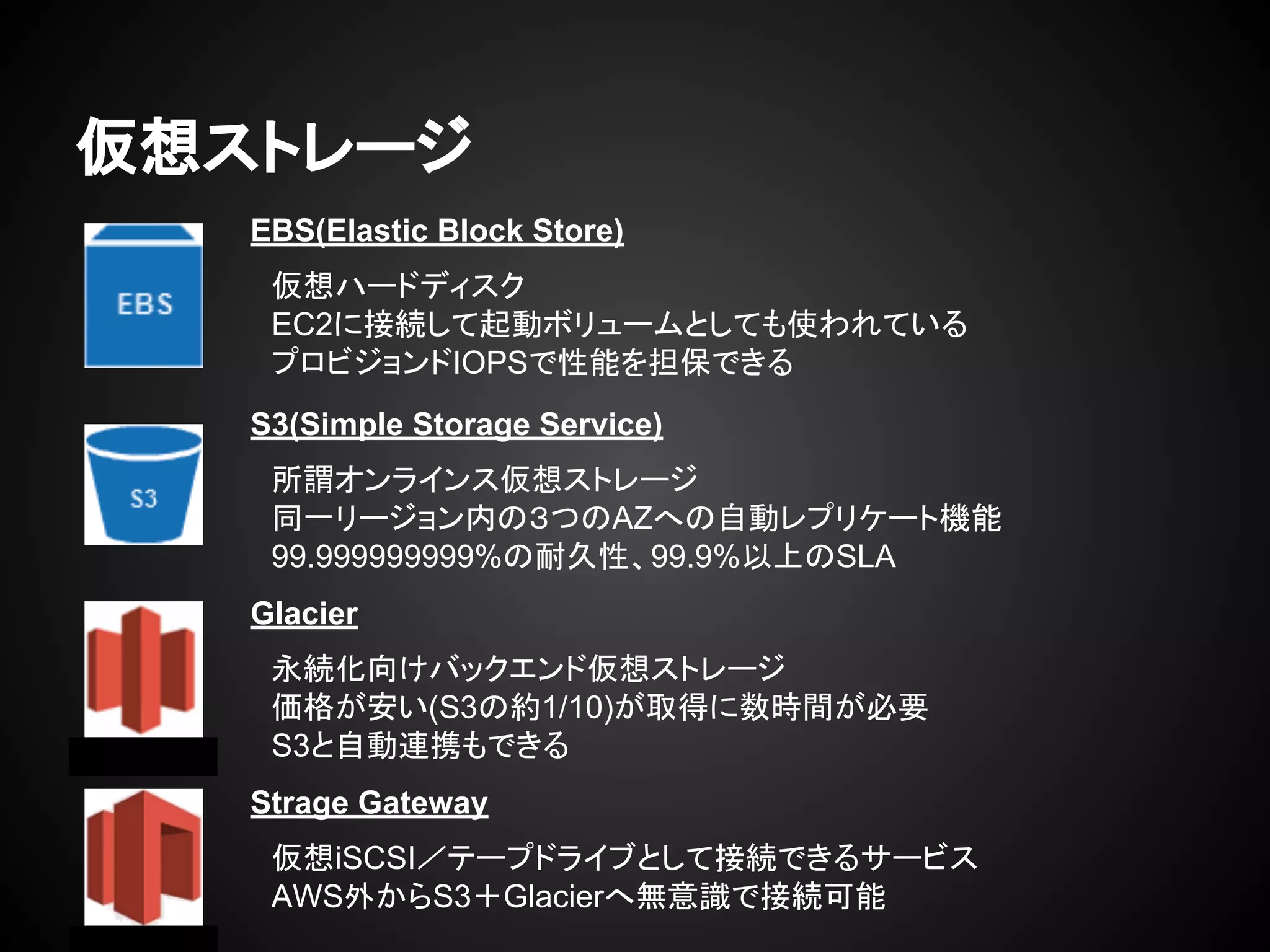 仮想ストレージ

EBS

EBS(Elastic Block Store)

仮想ハードディスク
EC2に接続して起動ボリュームとしても使われている
プロビジョンドIOPSで性能を担保できる

S3

S3(Simple Storage Service)

所謂オンラインス仮想ストレージ
同一リージョン内の3つのAZへの自動レプリケート機能
99.999999999%の耐久性、99.9%以上のSLA

Glacier

永続化向けバックエンド仮想ストレージ
価格が安い(S3の約1/10)が取得に数時間が必要
S3と自動連携もできる

Strage Gateway

仮想iSCSI／テープドライブとして接続できるサービス
AWS外からS3＋Glacierへ無意識で接続可能